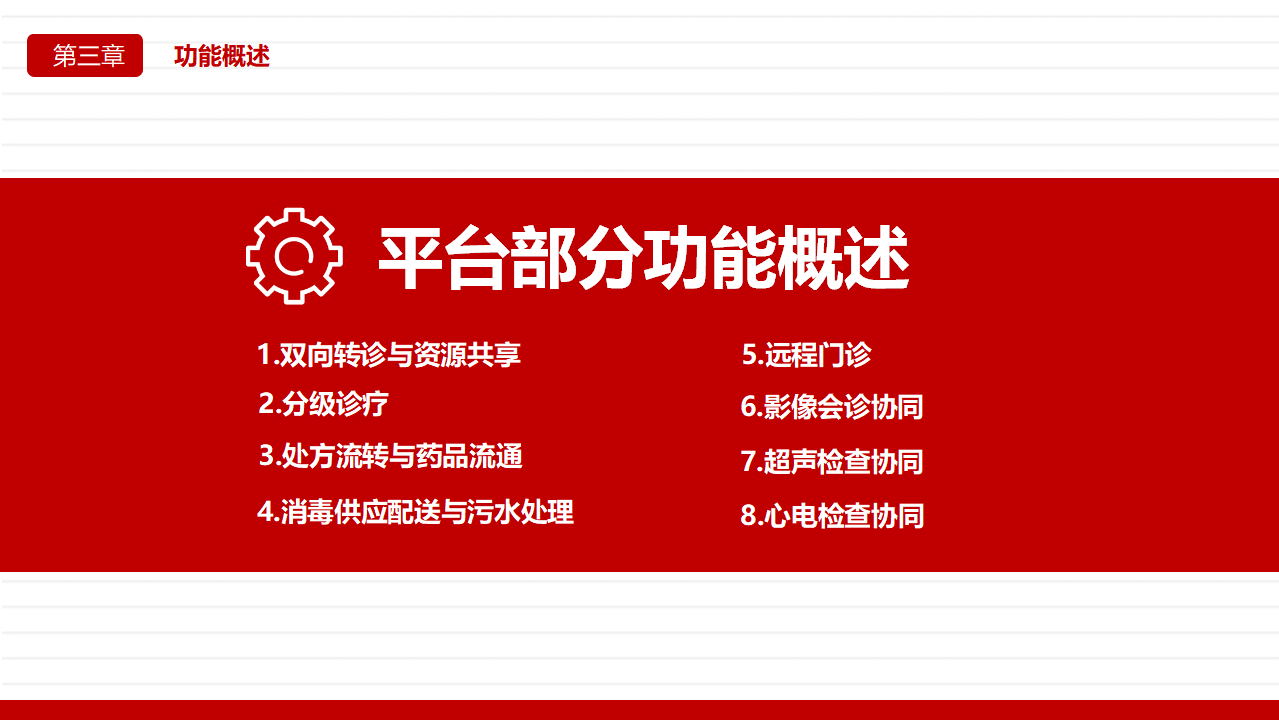 第三章 功能概述

平台部分功能概述

1.双向转诊与资源共享
2.分级诊疗
3.处方流转与药品流通
4.消毒供应配送与污水处理

5.远程门诊
6.影像会诊协同
7.超声检查协同
8.心电检查协同